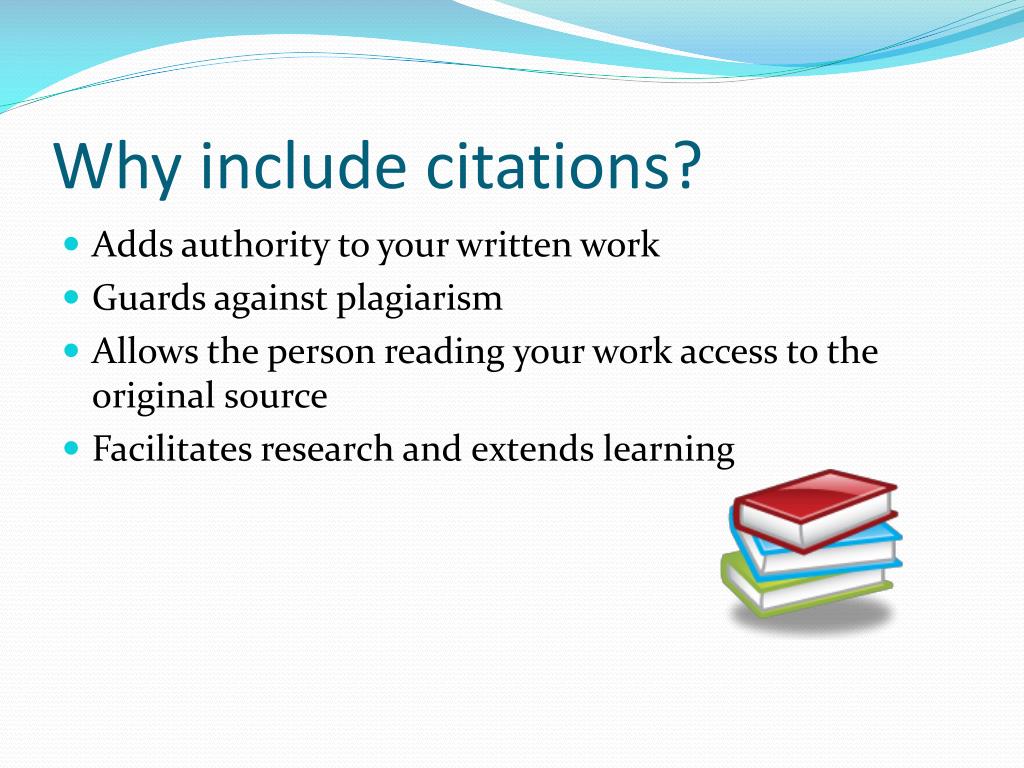 Why include citations?

- Adds authority to your written work
- Guards against plagiarism
- Allows the person reading your work access to the original source
- Facilitates research and extends learning